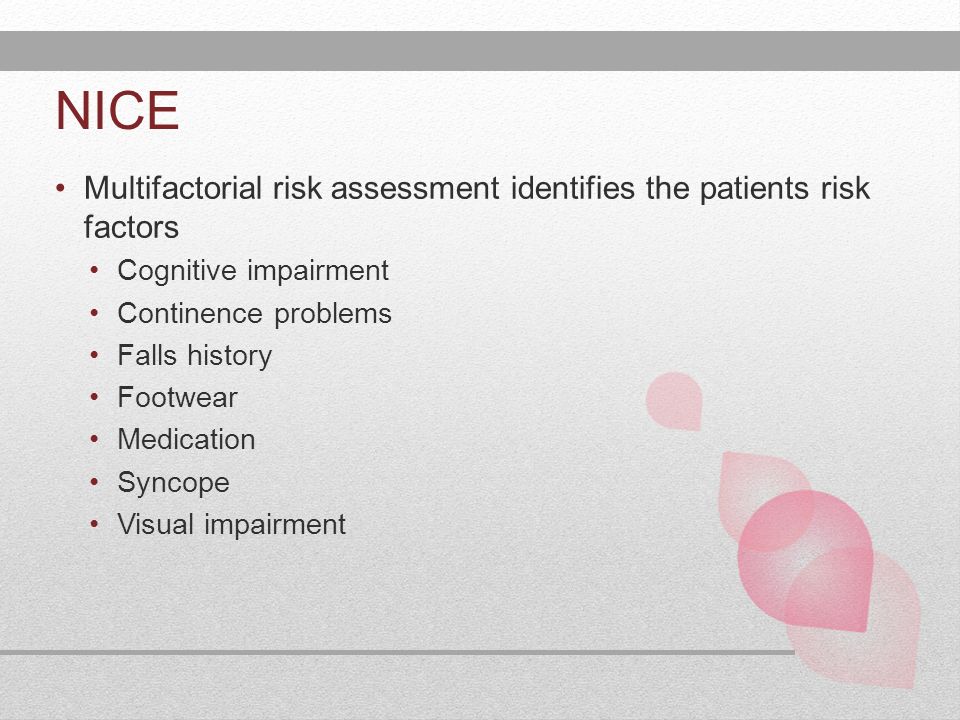 NICE

• Multifactorial risk assessment identifies the patients risk factors
  • Cognitive impairment
  • Continence problems
  • Falls history
  • Footwear
  • Medication
  • Syncope
  • Visual impairment